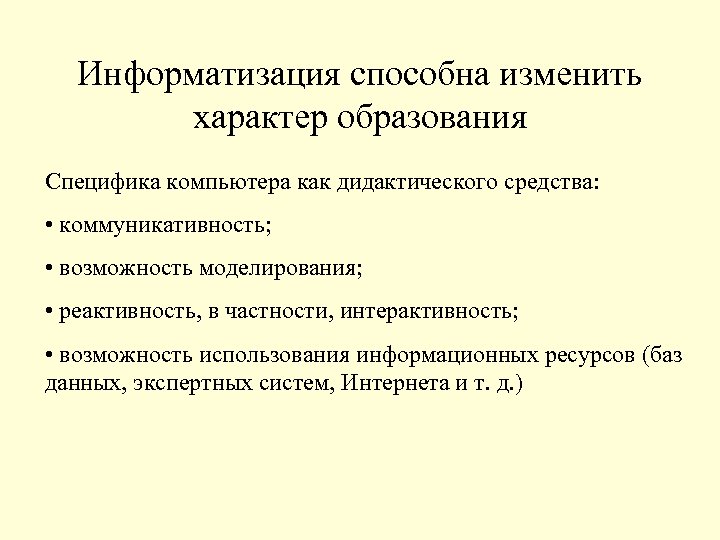 Информатизация способна изменить характер образования

Специфика компьютера как дидактического средства:

• коммуникативность;

• возможность моделирования;

• реактивность, в частности, интерактивность;

• возможность использования информационных ресурсов (баз данных, экспертных систем, Интернета и т. д.)